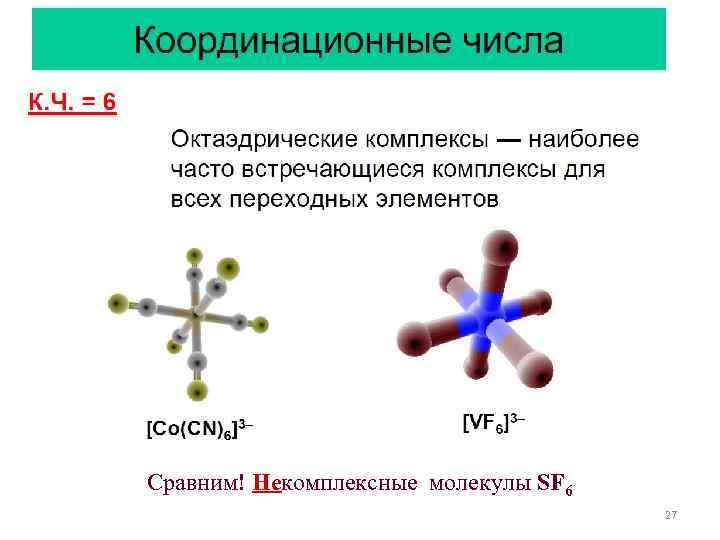 Координационные числа

К.Ч. = 6

Октаэдрические комплексы — наиболее часто встречающиеся комплексы для всех переходных элементов

$[Co(CN)_6]^{3-}$

$[VF_6]^{3-}$

Сравним! Некомплексные молекулы $SF_6$

27